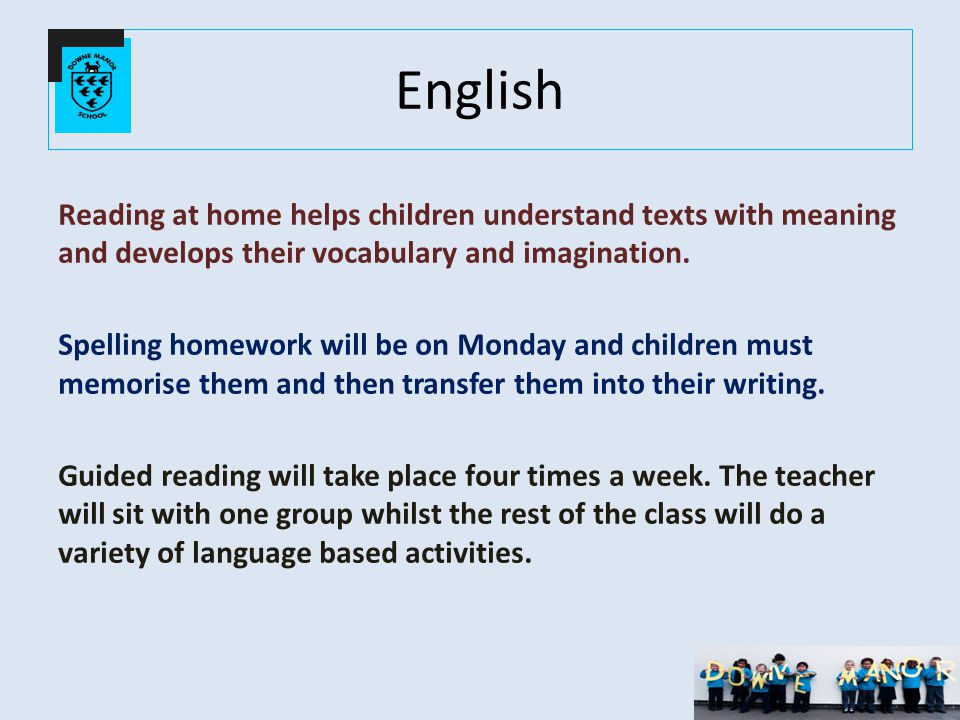 DOWNE MANOR SCHOOL

English

Reading at home helps children understand texts with meaning and develops their vocabulary and imagination.

Spelling homework will be on Monday and children must memorise them and then transfer them into their writing.

Guided reading will take place four times a week. The teacher will sit with one group whilst the rest of the class will do a variety of language based activities.

DOWNE MANOR